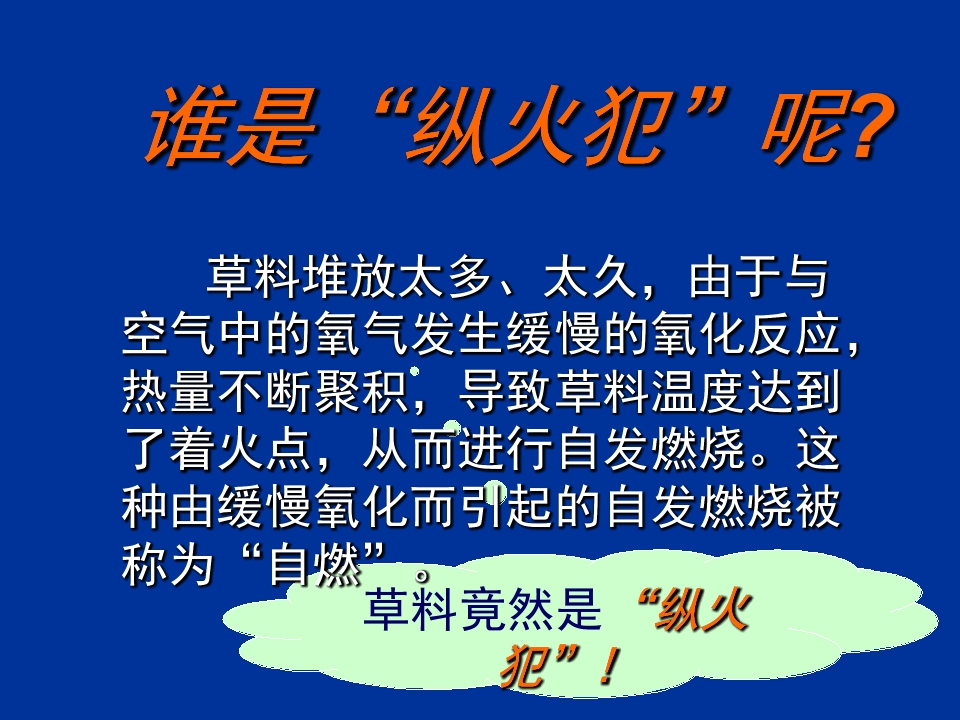 谁是“纵火犯”呢?

草料堆放太多、太久，由于与空气中的氧气发生缓慢的氧化反应，热量不断聚积，导致草料温度达到了着火点，从而进行自发燃烧。这种由缓慢氧化而引起的自发燃烧被称为“自燃”。

草料竟然是“纵火犯”!